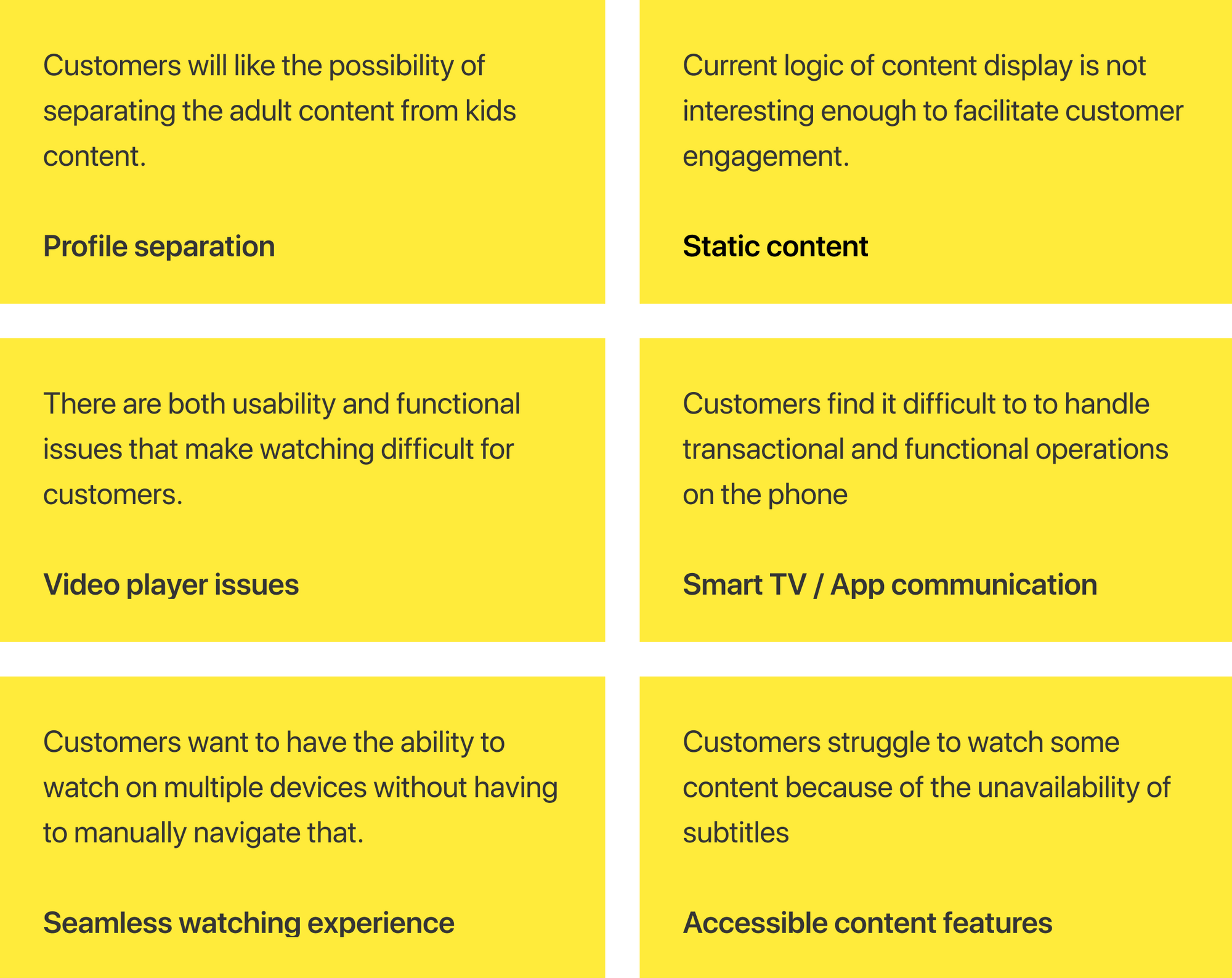 Customers will like the possibility of separating the adult content from kids content.

Profile separation

Current logic of content display is not interesting enough to facilitate customer engagement.

Static content

There are both usability and functional issues that make watching difficult for customers.

Video player issues

Customers find it difficult to to handle transactional and functional operations on the phone

Smart TV / App communication

Customers want to have the ability to watch on multiple devices without having to manually navigate that.

Seamless watching experience

Customers struggle to watch some content because of the unavailability of subtitles

Accessible content features